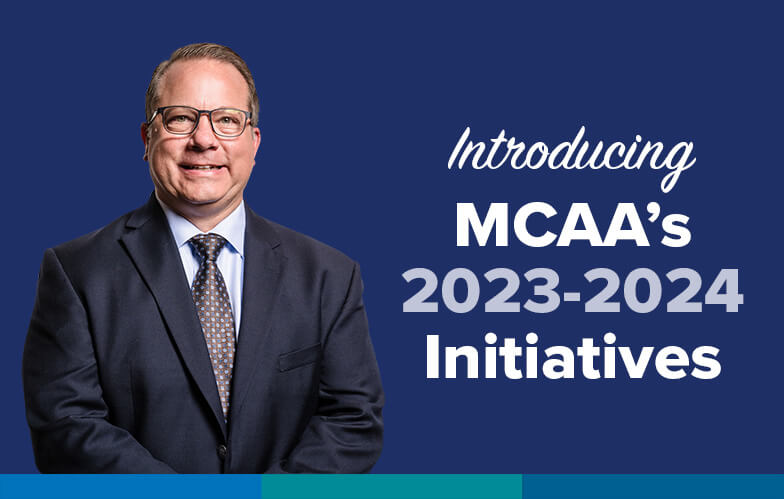 Introducing
MCAA's
2023-2024
Initiatives